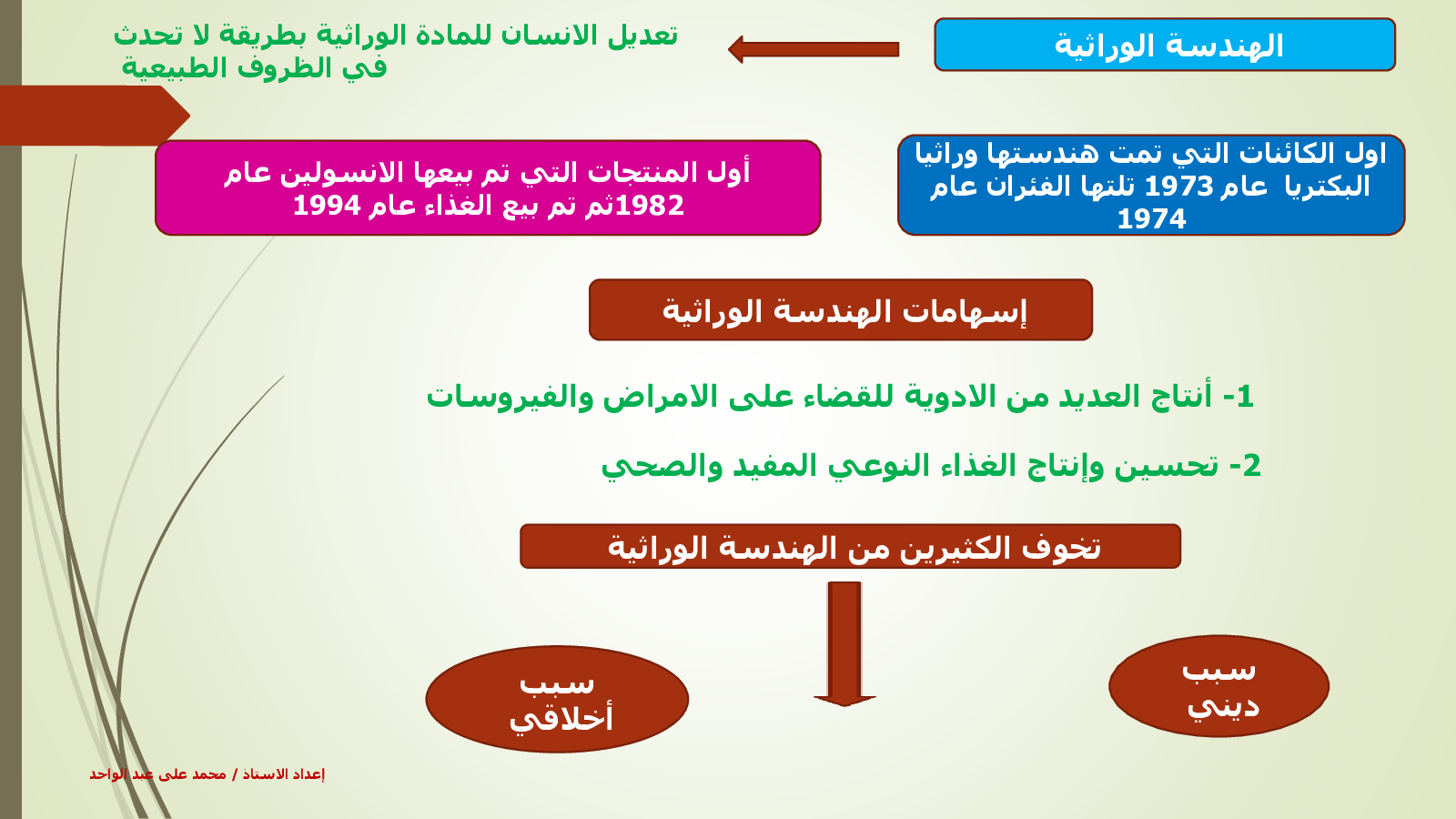 الهندسة الوراثية

تعديل الانسان للمادة الوراثية بطريقة لا تحدث في الظروف الطبيعية

اول الكائنات التي تمت هندستها وراثيا البكتريا عام 1973 تلتها الفئران عام 1974

أول المنتجات التي تم بيعها الانسولين عام 1982ثم تم بيع الغذاء عام 1994

إسهامات الهندسة الوراثية

1- أنتاج العديد من الادوية للقضاء على الامراض والفيروسات

2- تحسين وإنتاج الغذاء النوعي المفيد والصحي

تخوف الكثيرين من الهندسة الوراثية

سبب ديني

سبب أخلاقي

إعداد الاستاذ / محمد على عبد الواحد